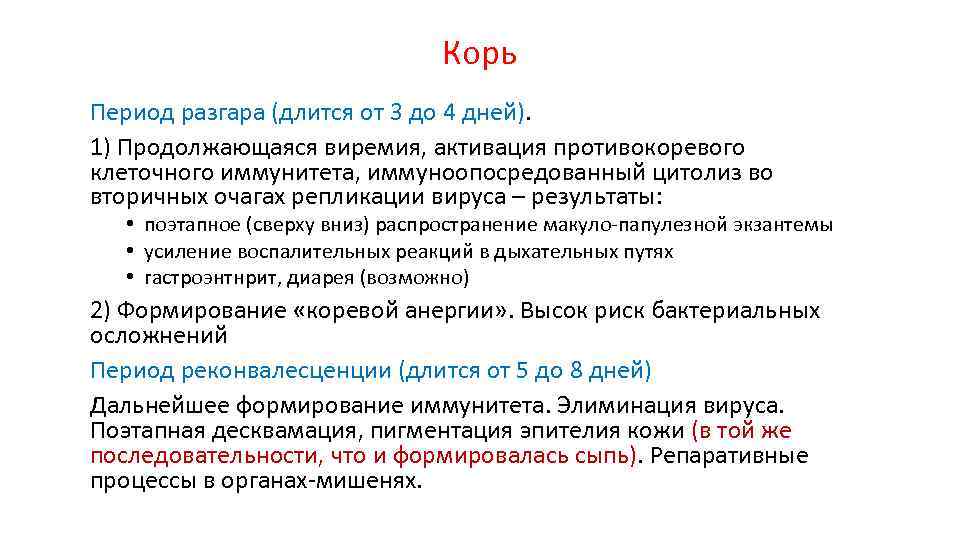 Корь

Период разгара (длится от 3 до 4 дней).

1) Продолжающаяся виремия, активация противокоревого клеточного иммунитета, иммуноопосредованный цитолиз во вторичных очагах репликации вируса – результаты:

• поэтапное (сверху вниз) распространение макуло-папулезной экзантемы
• усиление воспалительных реакций в дыхательных путях
• гастроэнтнрит, диарея (возможно)

2) Формирование «коревой анергии». Высок риск бактериальных осложнений

Период реконвалесценции (длится от 5 до 8 дней)

Дальнейшее формирование иммунитета. Элиминация вируса. Поэтапная десквамация, пигментация эпителия кожи (в той же последовательности, что и формировалась сыпь). Репаративные процессы в органах-мишенях.